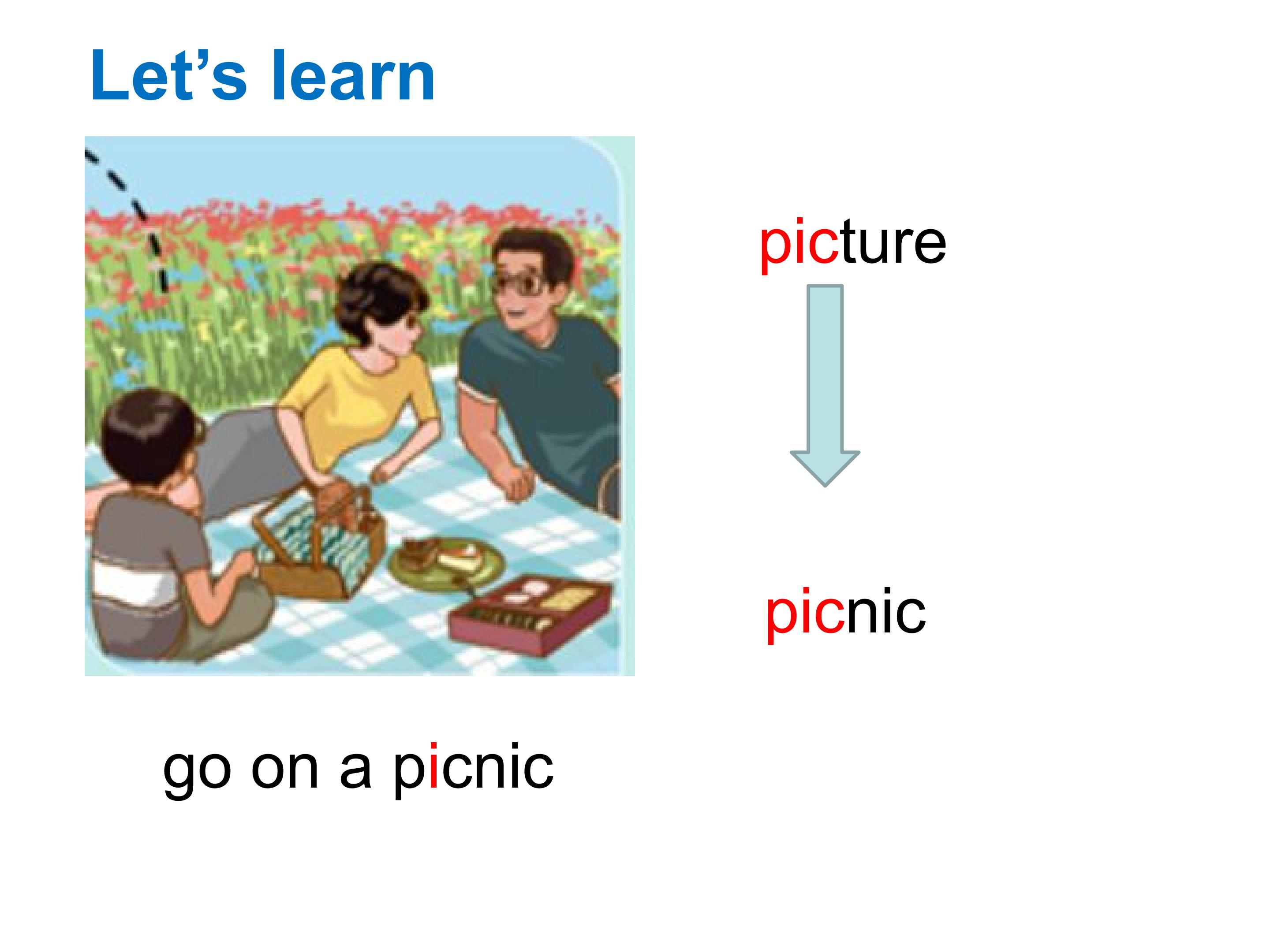 Let's learn

picture

picnic

go on a picnic